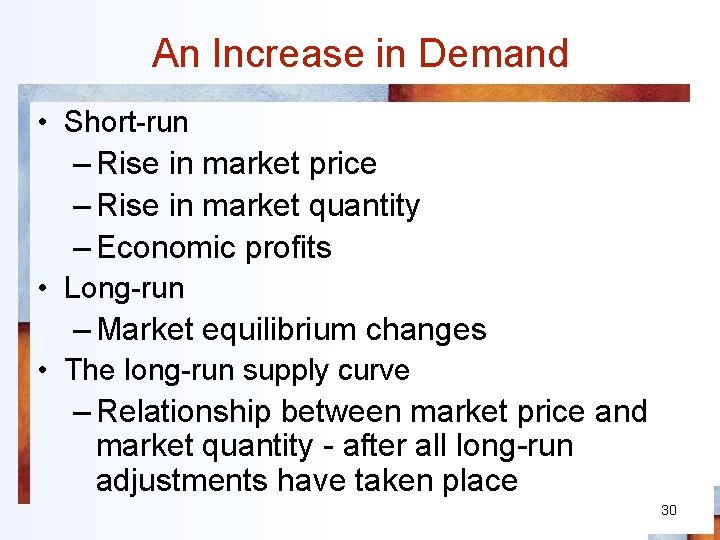 An Increase in Demand

• Short-run
– Rise in market price
– Rise in market quantity
– Economic profits
• Long-run
– Market equilibrium changes
• The long-run supply curve
– Relationship between market price and market quantity - after all long-run adjustments have taken place

30